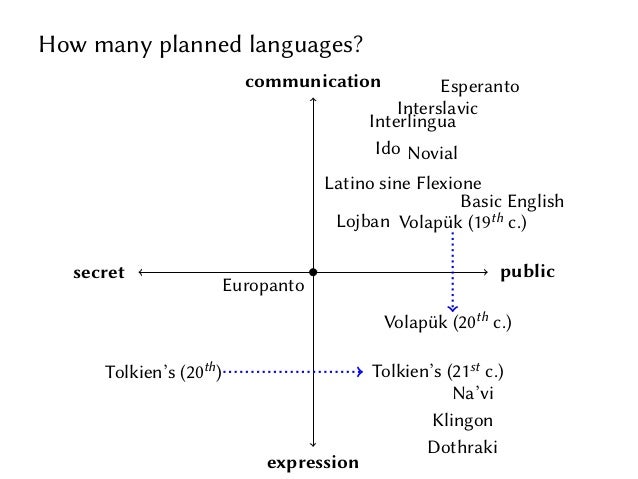 How many planned languages?

communication

Esperanto

Interslavic

Interlingua

Ido Novial

Latino sine Flexione

Basic English

Lojban Volapük ($19^{th}$ c.)

secret

public

Europanto

Volapük ($20^{th}$ c.)

Tolkien's ($20^{th}$)

Tolkien's ($21^{st}$ c.)

Na'vi

Klingon

Dothraki

expression